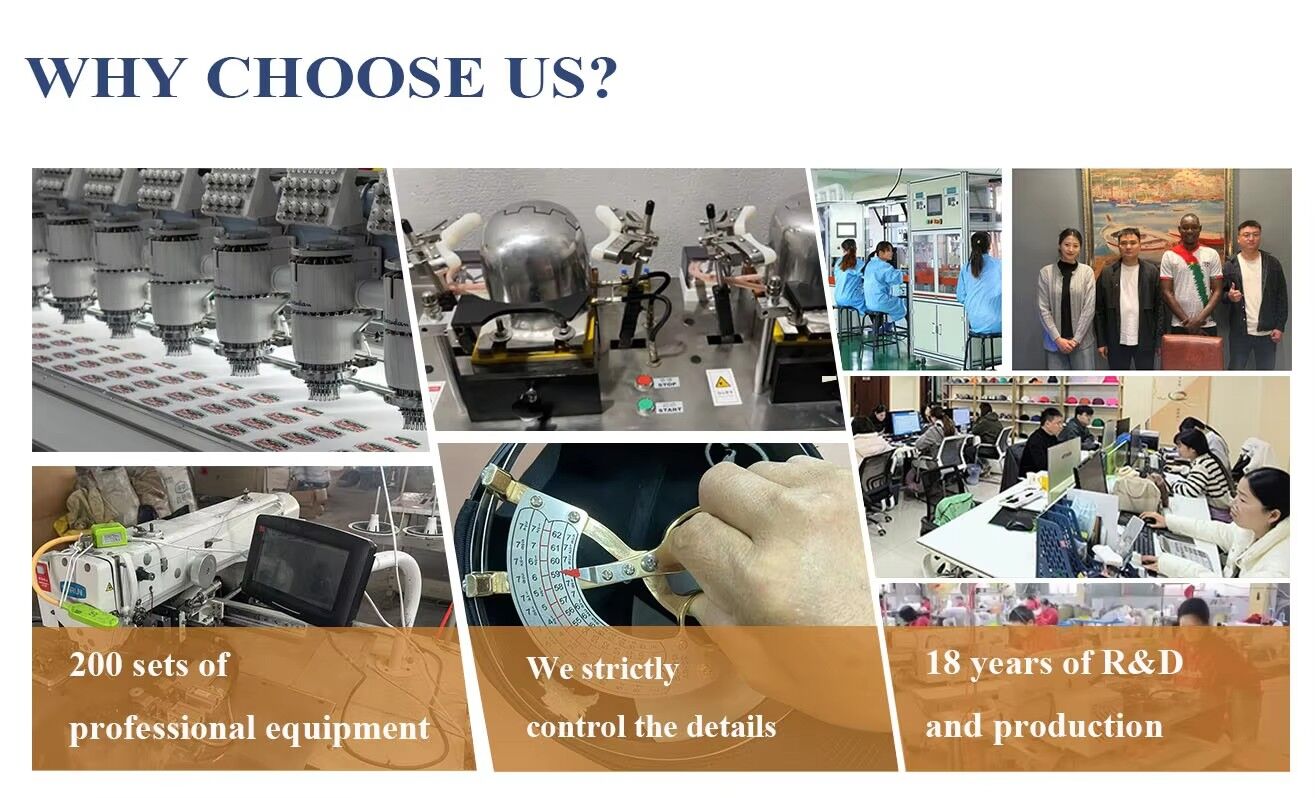 WHY CHOOSE US?

STOP

START

200 sets of professional equipment

We strictly control the details

18 years of R&D and production